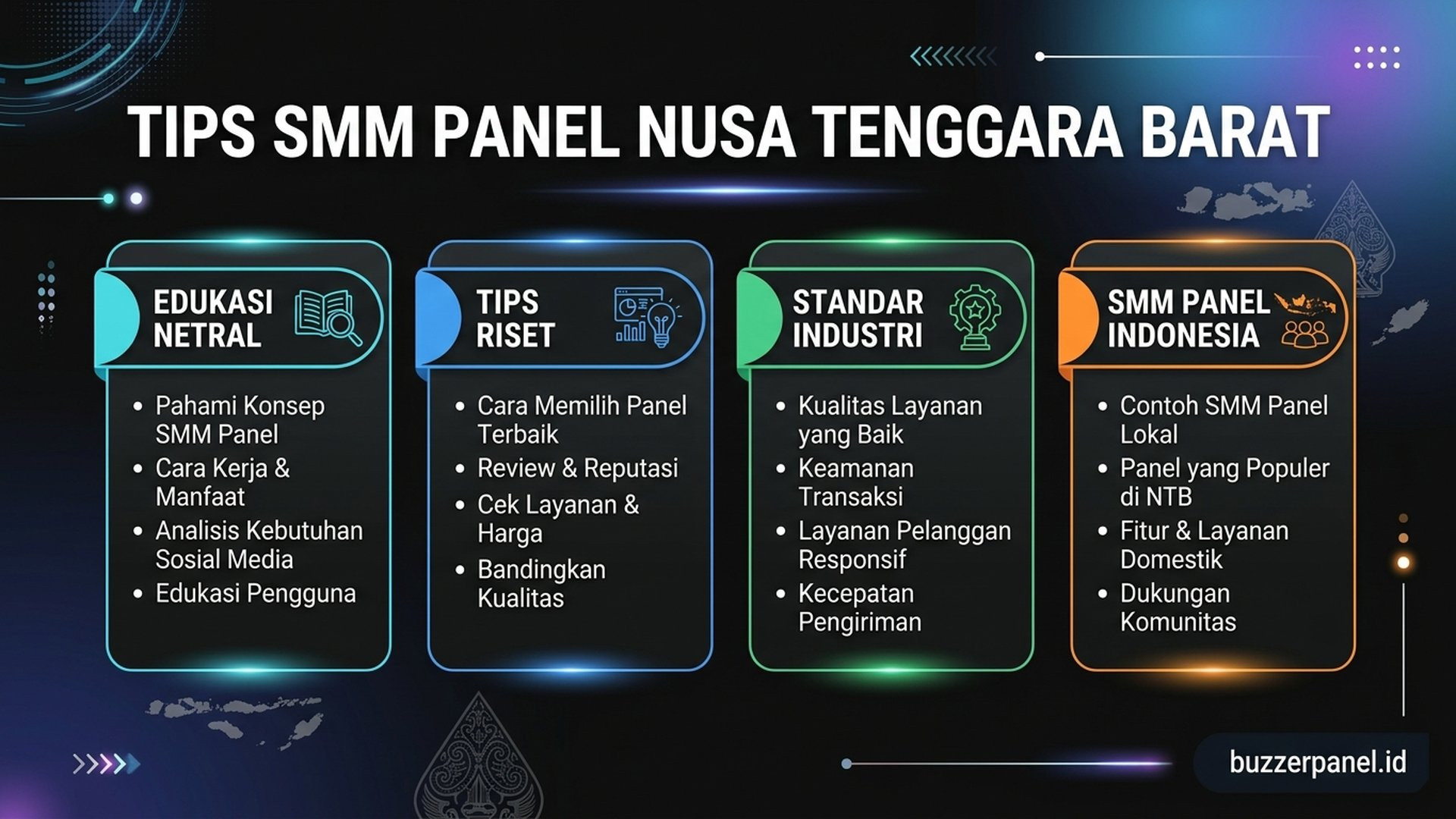 TIPS SMM PANEL NUSA TENGGARA BARAT

EDUKASI NETRAL

- Pahami Konsep SMM Panel
- Cara Kerja & Manfaat
- Analisis Kebutuhan Sosial Media
- Edukasi Pengguna

TIPS RISET

- Cara Memilih Panel Terbaik
- Review & Reputasi
- Cek Layanan & Harga
- Bandingkan Kualitas

STANDAR INDUSTRI

- Kualitas Layanan yang Baik
- Keamanan Transaksi
- Layanan Pelanggan Responsif
- Kecepatan Pengiriman

SMM PANEL INDONESIA

- Contoh SMM Panel Lokal
- Panel yang Populer di NTB
- Fitur & Layanan Domestik
- Dukungan Komunitas

buzzerpanel.id